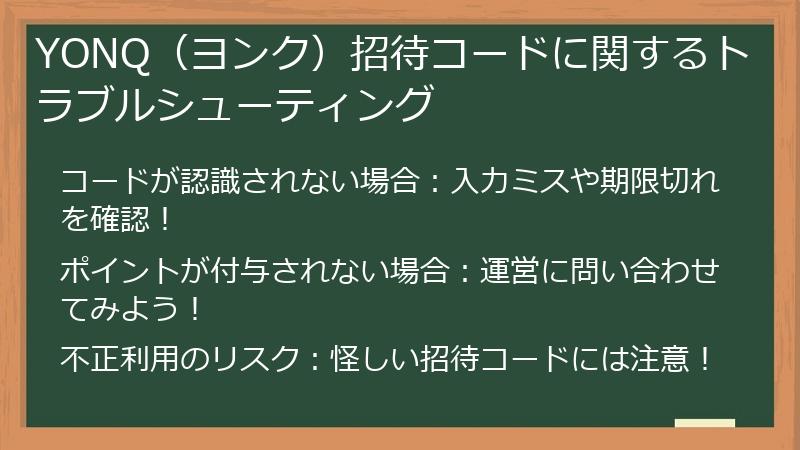 YONQ（ヨンク）招待コードに関するトラブルシューティング

コードが認識されない場合：入力ミスや期限切れを確認！

ポイントが付与されない場合：運営に問い合わせてみよう！

不正利用のリスク：怪しい招待コードには注意！